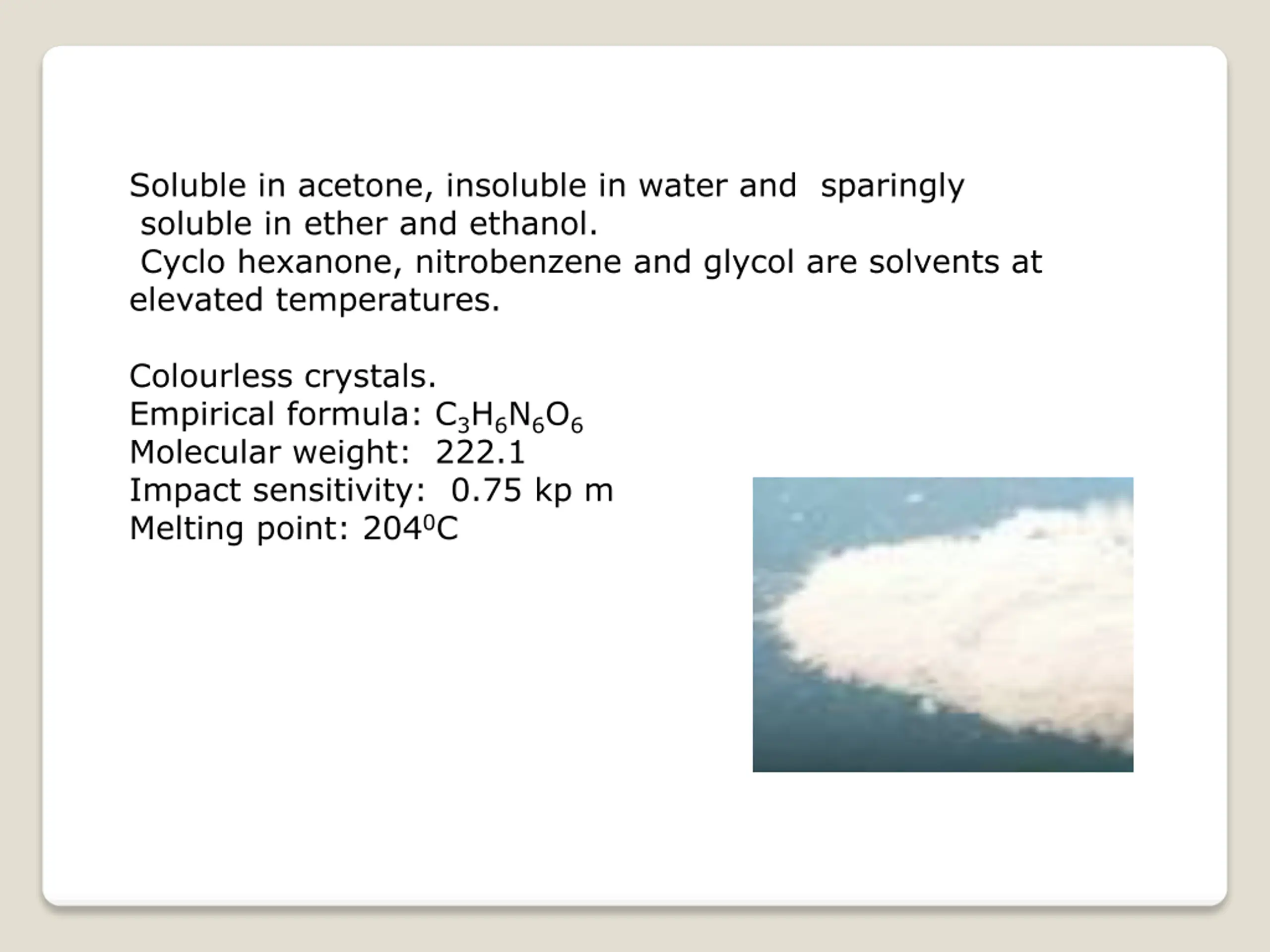 Soluble in acetone, insoluble in water and sparingly soluble in ether and ethanol.
Cyclo hexanone, nitrobenzene and glycol are solvents at elevated temperatures.

Colourless crystals.
Empirical formula: $C_3H_6N_6O_6$
Molecular weight: 222.1
Impact sensitivity: 0.75 kp m
Melting point: $204^0C$